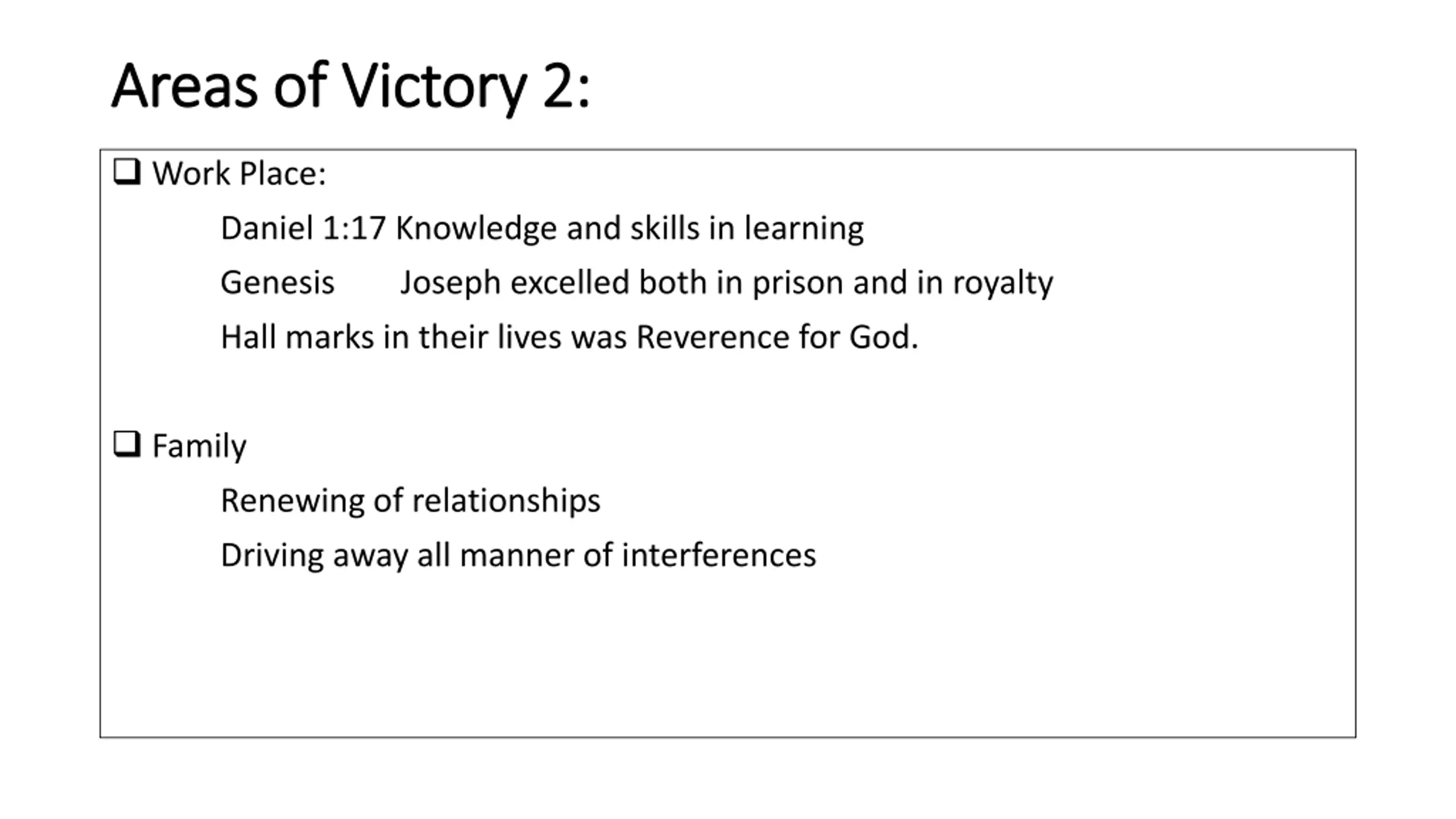 Areas of Victory 2:

❑ Work Place:

Daniel 1:17 Knowledge and skills in learning

Genesis Joseph excelled both in prison and in royalty

Hall marks in their lives was Reverence for God.

❑ Family

Renewing of relationships

Driving away all manner of interferences